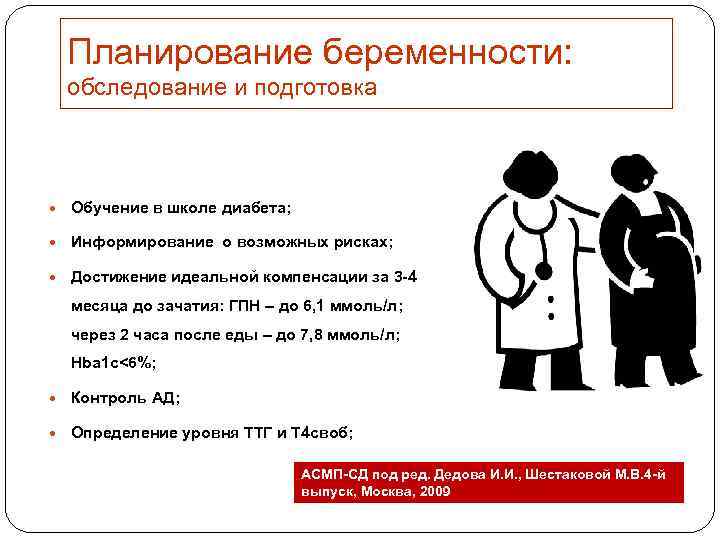 Планирование беременности:
обследование и подготовка

- Обучение в школе диабета;
- Информирование о возможных рисках;
- Достижение идеальной компенсации за 3-4 месяца до зачатия: ГПН – до 6,1 ммоль/л; через 2 часа после еды – до 7,8 ммоль/л; Hba1c<6%;
- Контроль АД;
- Определение уровня ТТГ и Т4своб;

АСМП-СД под ред. Дедова И.И., Шестаковой М.В.4-й выпуск, Москва, 2009